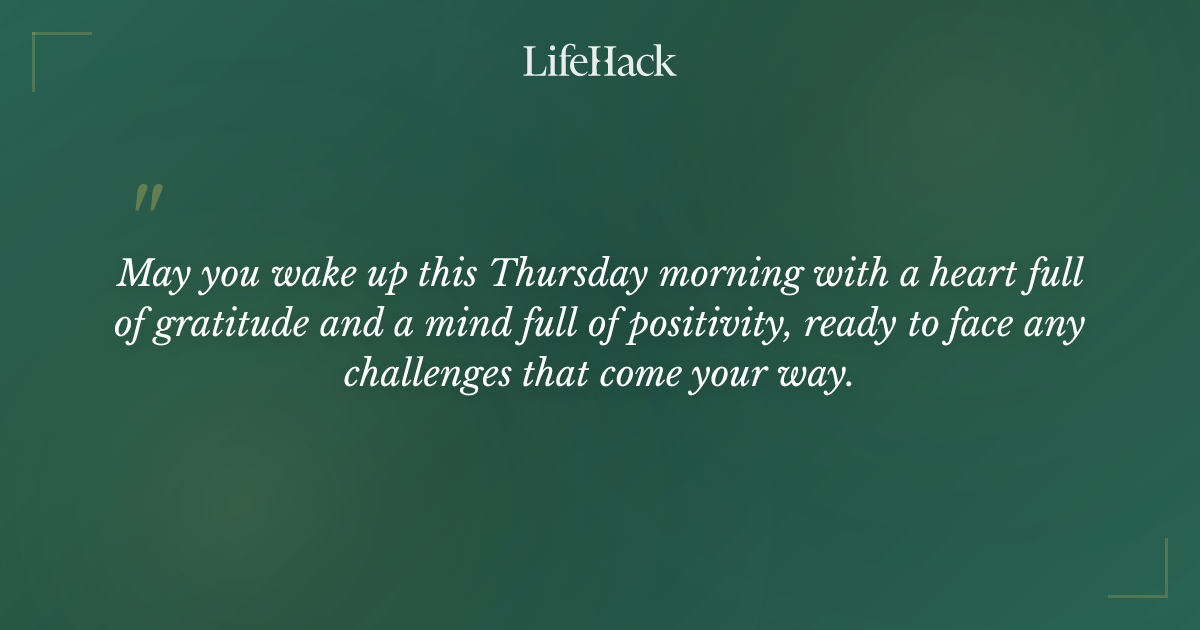 LifeHack

"

May you wake up this Thursday morning with a heart full of gratitude and a mind full of positivity, ready to face any challenges that come your way.